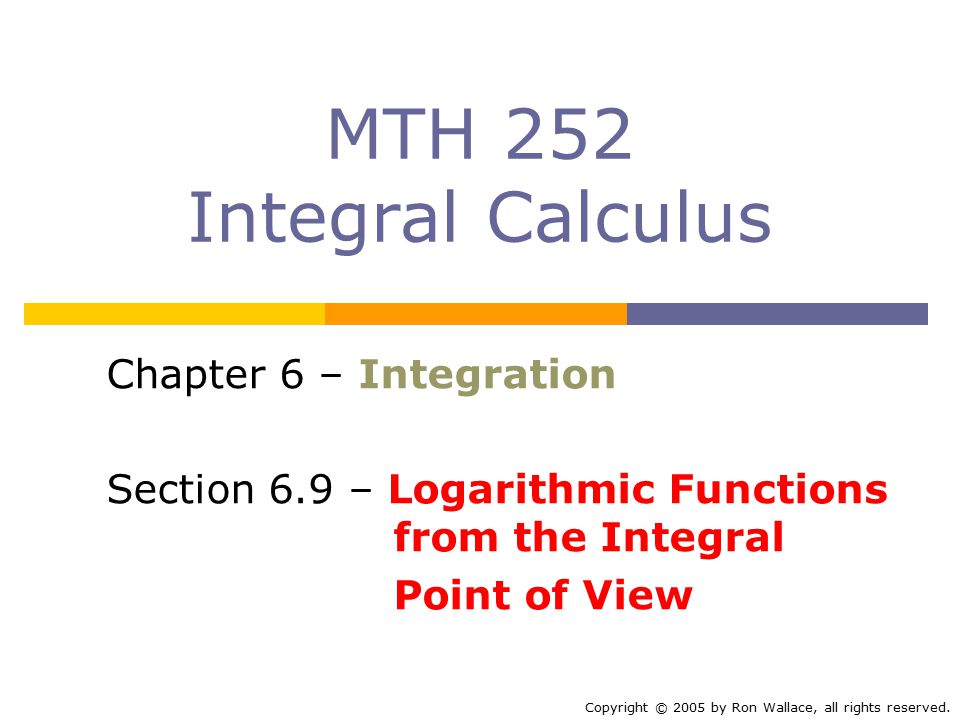 MTH 252
Integral Calculus

Chapter 6 – Integration

Section 6.9 – Logarithmic Functions from the Integral Point of View

Copyright © 2005 by Ron Wallace, all rights reserved.